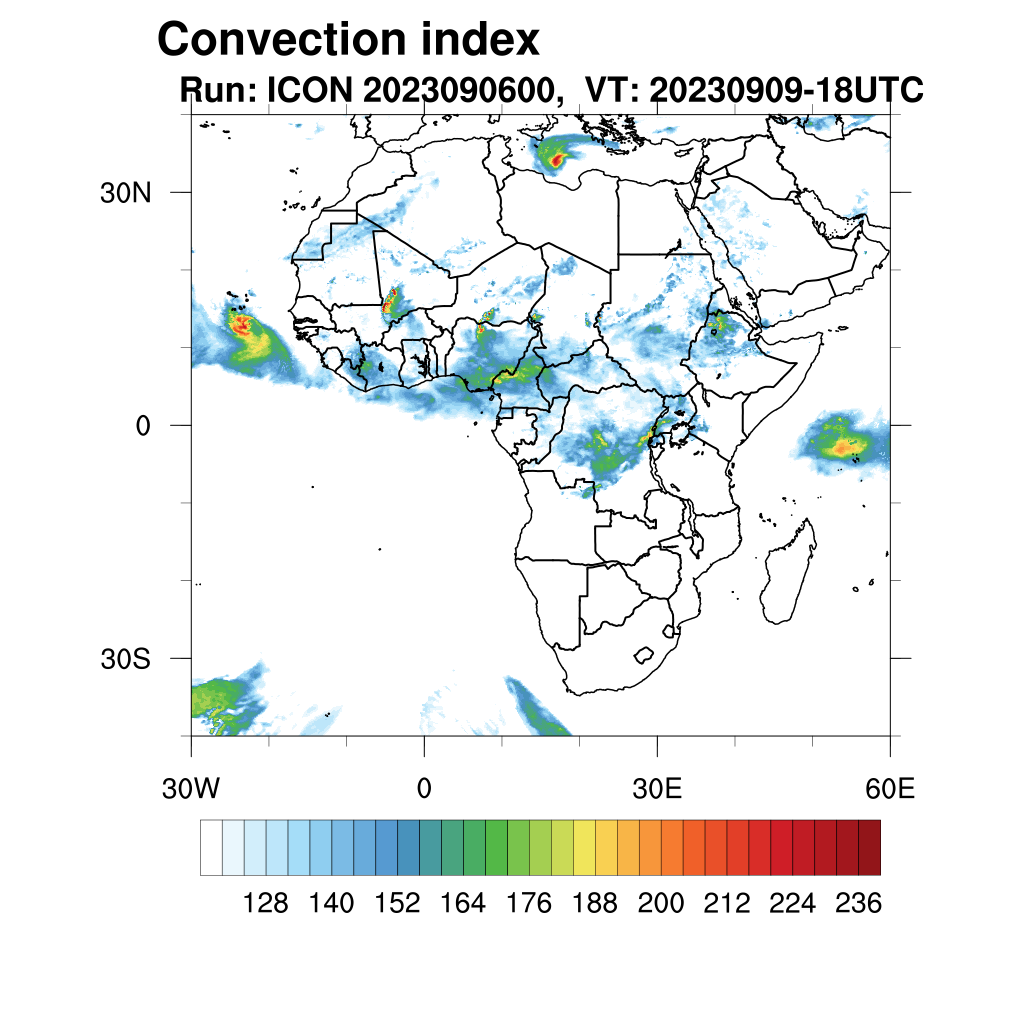 Convection index
Run: ICON 2023090600, VT: 20230909-18UTC

30N
0
30S

30W
0
30E
60E

128 140 152 164 176 188 200 212 224 236